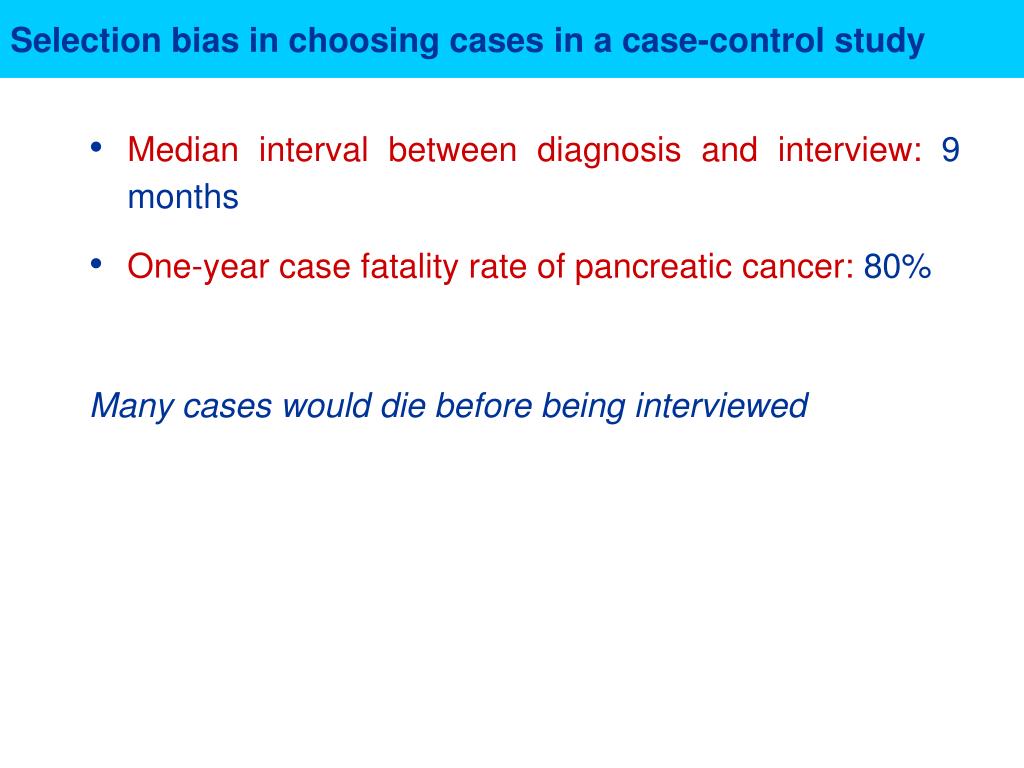 Selection bias in choosing cases in a case-control study

• Median interval between diagnosis and interview: 9 months

• One-year case fatality rate of pancreatic cancer: 80%

Many cases would die before being interviewed